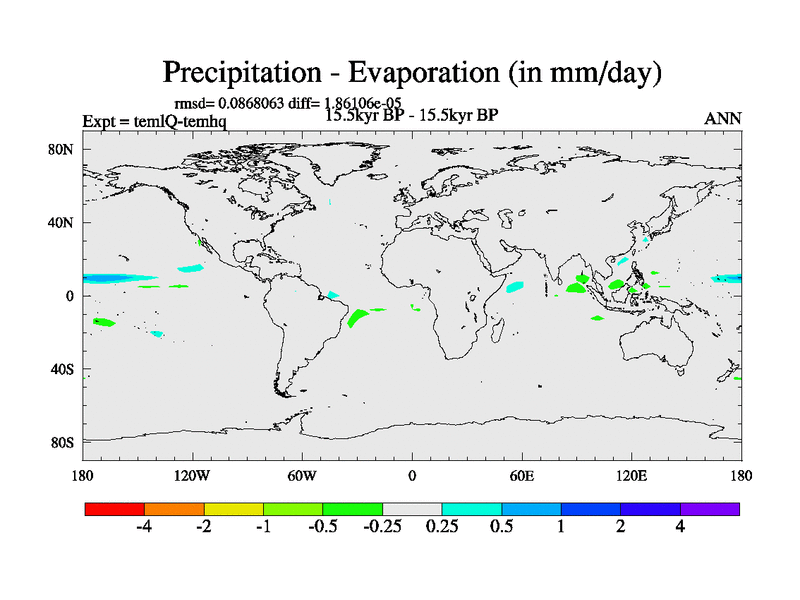 Precipitation - Evaporation (in mm/day)

rmsd= 0.0868063 diff= 1.86106e-05

Expt = temlQ-temhq

15.5kyr BP - 15.5kyr BP

ANN

80N

40N

0

40S

80S

180

120W

60W

0

60E

120E

180

-4

-2

-1

-0.5

-0.25

0.25

0.5

1

2

4